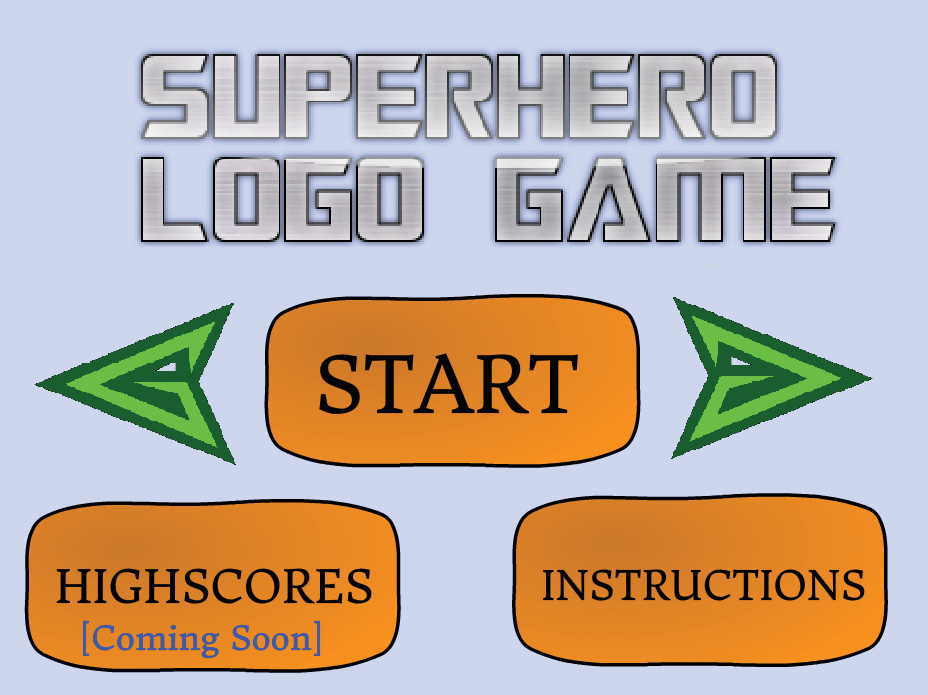 SUPERHERO LOGO GAME

START

HIGHSCORES
[Coming Soon]

INSTRUCTIONS